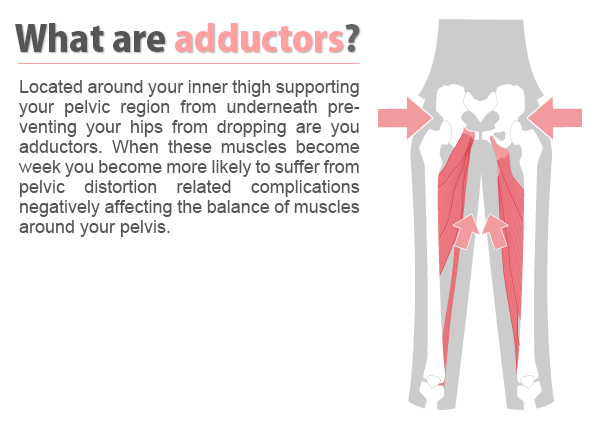 What are adductors?

Located around your inner thigh supporting your pelvic region from underneath preventing your hips from dropping are you adductors. When these muscles become week you become more likely to suffer from pelvic distortion related complications negatively affecting the balance of muscles around your pelvis.